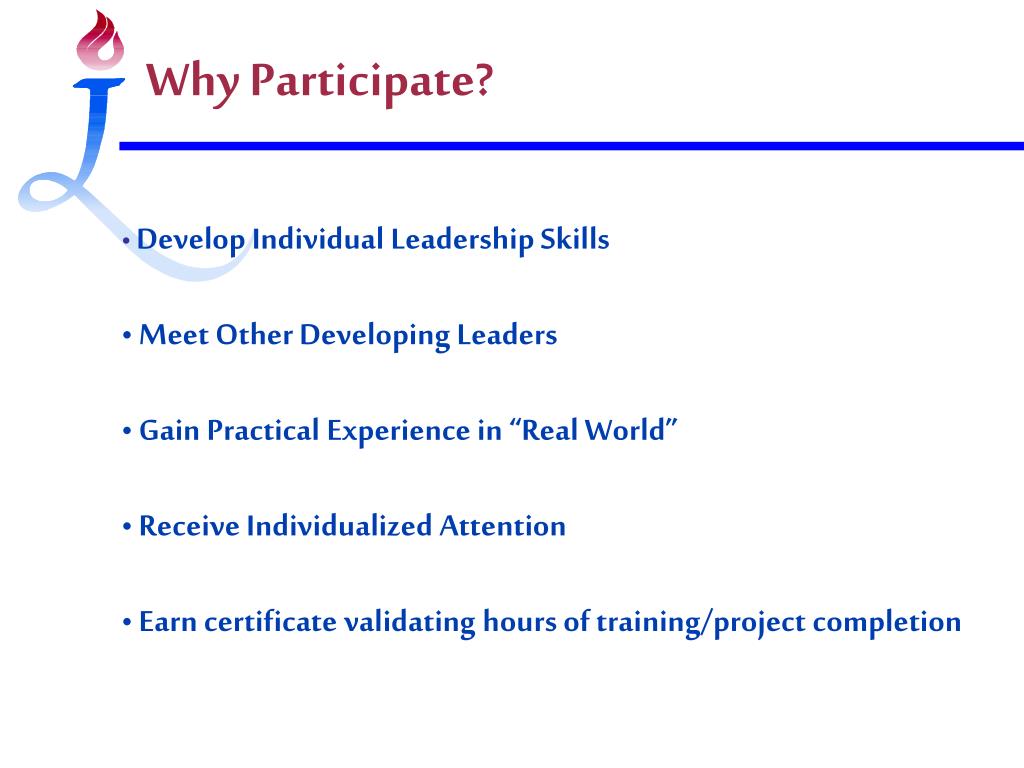 Why Participate?

• Develop Individual Leadership Skills

• Meet Other Developing Leaders

• Gain Practical Experience in “Real World”

• Receive Individualized Attention

• Earn certificate validating hours of training/project completion